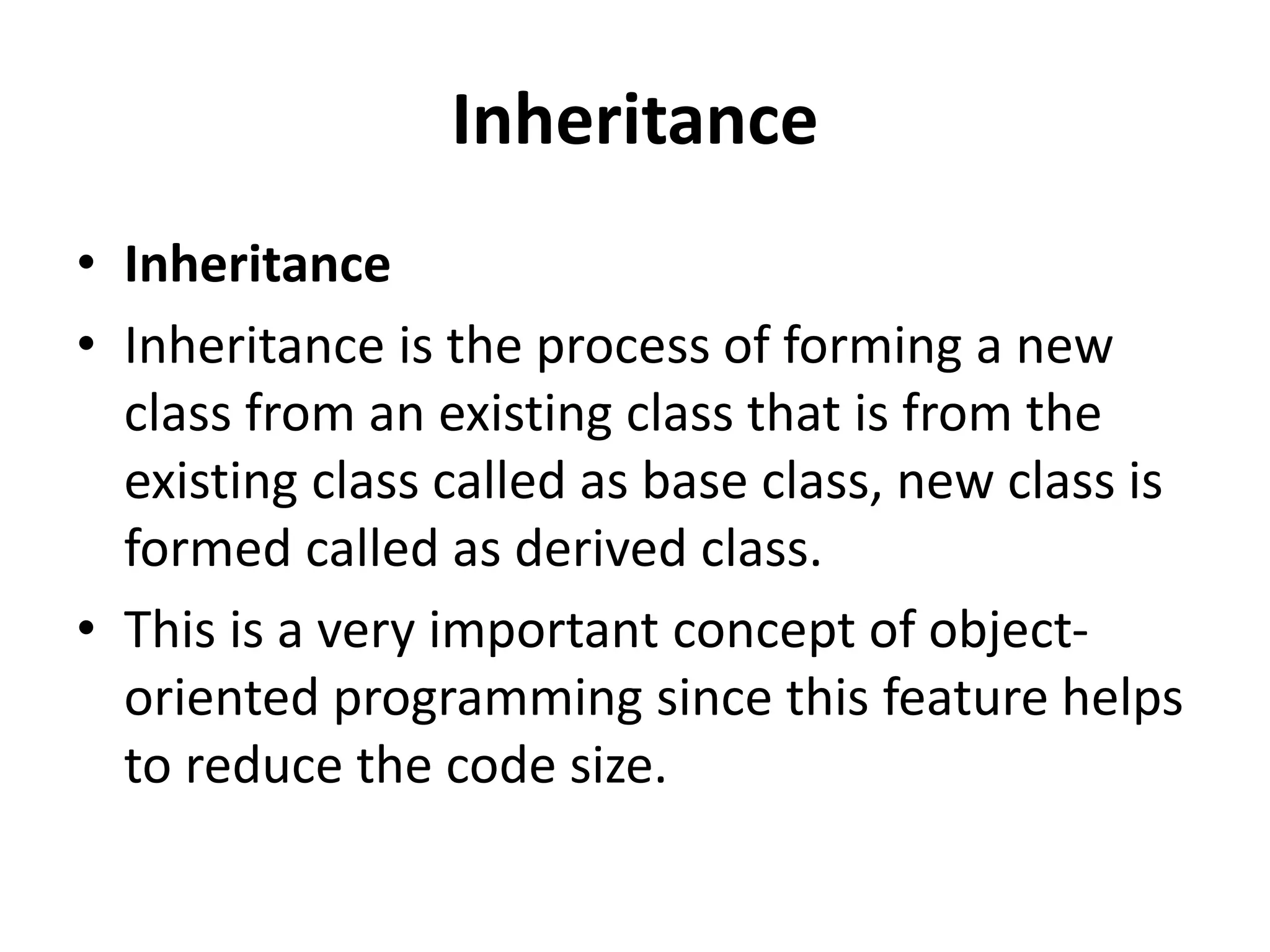 Inheritance

• Inheritance

• Inheritance is the process of forming a new class from an existing class that is from the existing class called as base class, new class is formed called as derived class.

• This is a very important concept of object-oriented programming since this feature helps to reduce the code size.